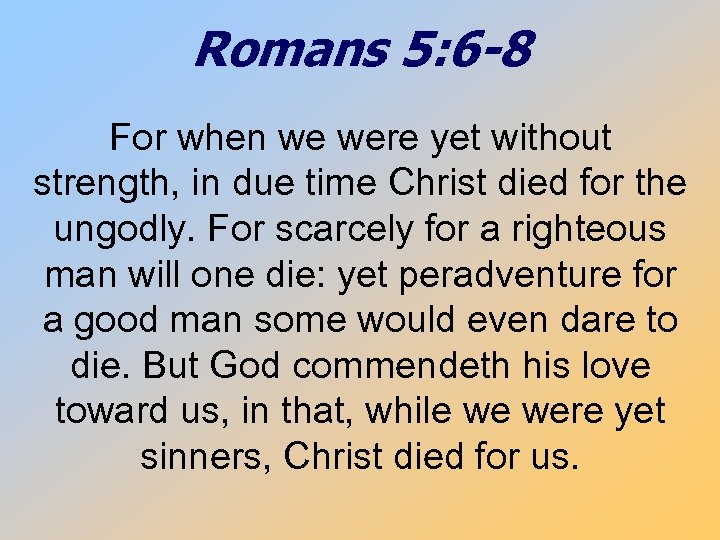 Romans 5:6-8

For when we were yet without strength, in due time Christ died for the ungodly. For scarcely for a righteous man will one die: yet peradventure for a good man some would even dare to die. But God commendeth his love toward us, in that, while we were yet sinners, Christ died for us.